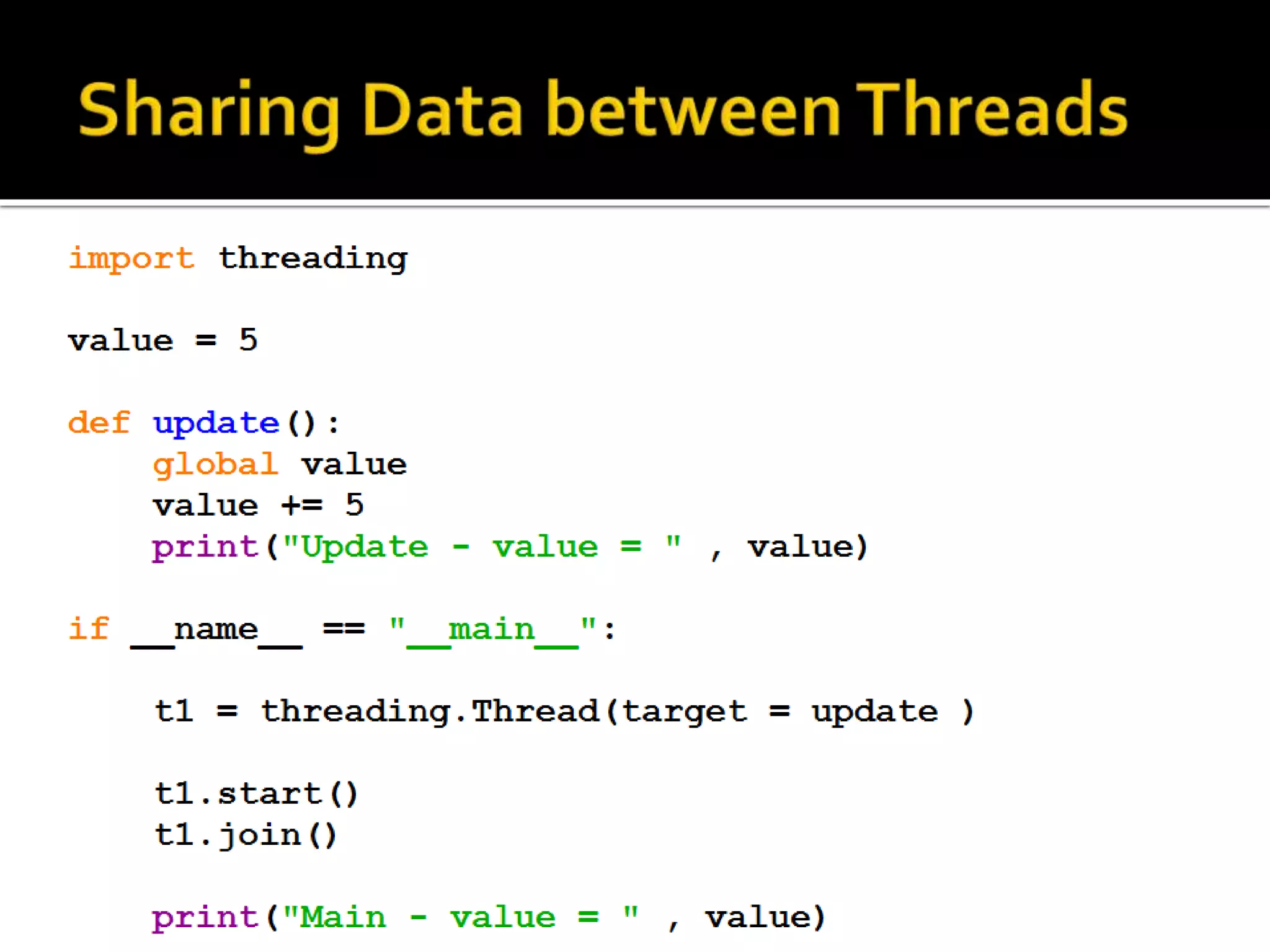 Sharing Data between Threads

import threading

value = 5

def update():
    global value
    value += 5
    print("Update - value = " , value)

if __name__ == "__main__":

    t1 = threading.Thread(target = update )

    t1.start()
    t1.join()

    print("Main - value = " , value)